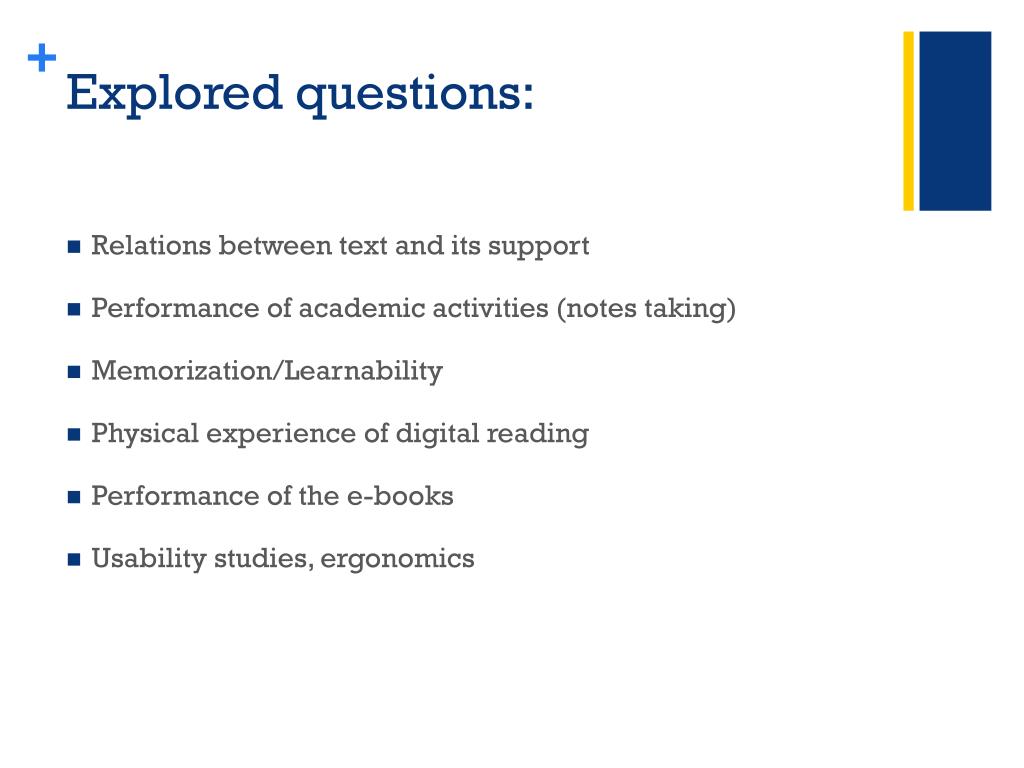 +
Explored questions:

- Relations between text and its support
- Performance of academic activities (notes taking)
- Memorization/Learnability
- Physical experience of digital reading
- Performance of the e-books
- Usability studies, ergonomics